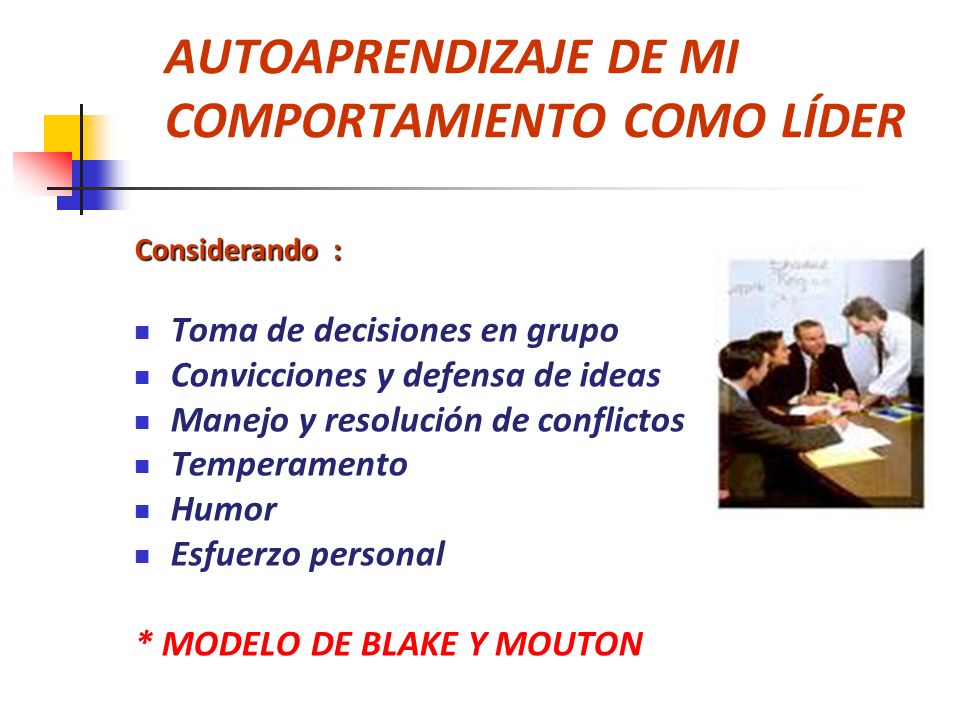 AUTOAPRENDIZAJE DE MI COMPORTAMIENTO COMO LÍDER

Considerando :

- Toma de decisiones en grupo
- Convicciones y defensa de ideas
- Manejo y resolución de conflictos
- Temperamento
- Humor
- Esfuerzo personal

* MODELO DE BLAKE Y MOUTON